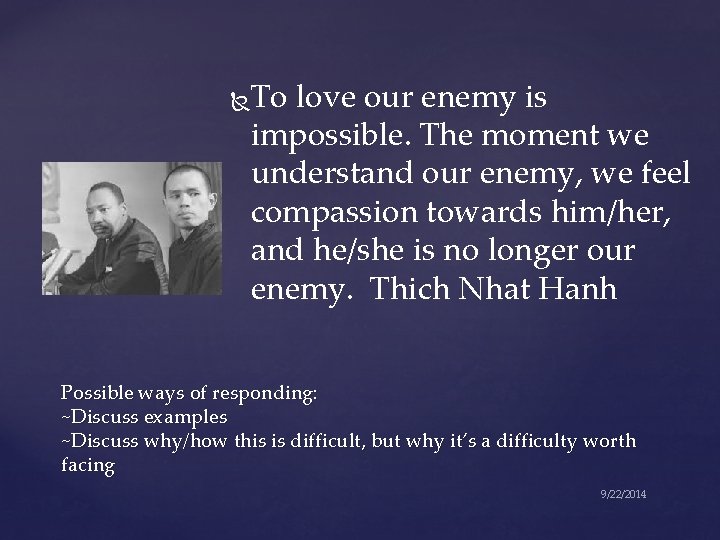 To love our enemy is impossible. The moment we understand our enemy, we feel compassion towards him/her, and he/she is no longer our enemy. Thich Nhat Hanh

Possible ways of responding:
~Discuss examples
~Discuss why/how this is difficult, but why it's a difficulty worth facing

9/22/2014